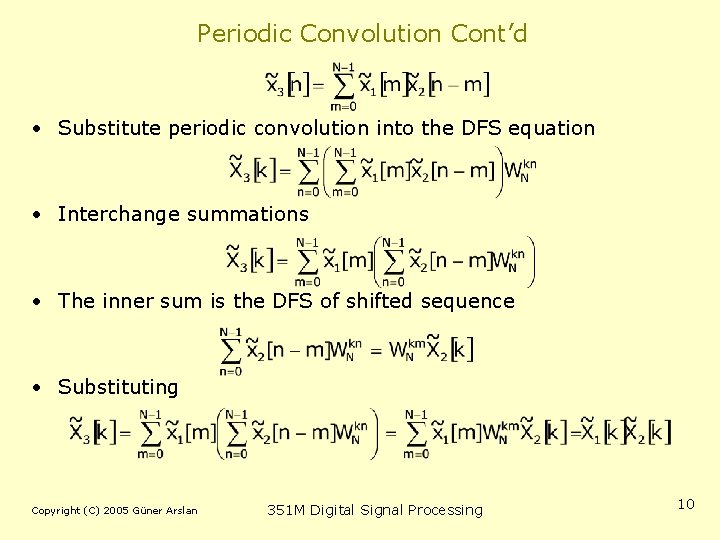 Periodic Convolution Cont'd

$\tilde{x}_3[n] = \sum_{m=0}^{N-1} \tilde{x}_1[m]\tilde{x}_2[n-m]$

• Substitute periodic convolution into the DFS equation

$\tilde{X}_3[k] = \sum_{n=0}^{N-1}\left(\sum_{m=0}^{N-1} \tilde{x}_1[m]\tilde{x}_2[n-m]\right)W_N^{kn}$

• Interchange summations

$\tilde{X}_3[k] = \sum_{m=0}^{N-1} \tilde{x}_1[m]\left(\sum_{n=0}^{N-1} \tilde{x}_2[n-m]W_N^{kn}\right)$

• The inner sum is the DFS of shifted sequence

$\sum_{n=0}^{N-1} \tilde{x}_2[n-m]W_N^{kn} = W_N^{km}\tilde{X}_2[k]$

• Substituting

$\tilde{X}_3[k] = \sum_{m=0}^{N-1} \tilde{x}_1[m]\left(\sum_{n=0}^{N-1} \tilde{x}_2[n-m]W_N^{kn}\right) = \sum_{m=0}^{N-1} \tilde{x}_1[m]W_N^{km}\tilde{X}_2[k] = \tilde{X}_1[k]\tilde{X}_2[k]$

Copyright (C) 2005 Güner Arslan

351M Digital Signal Processing

10